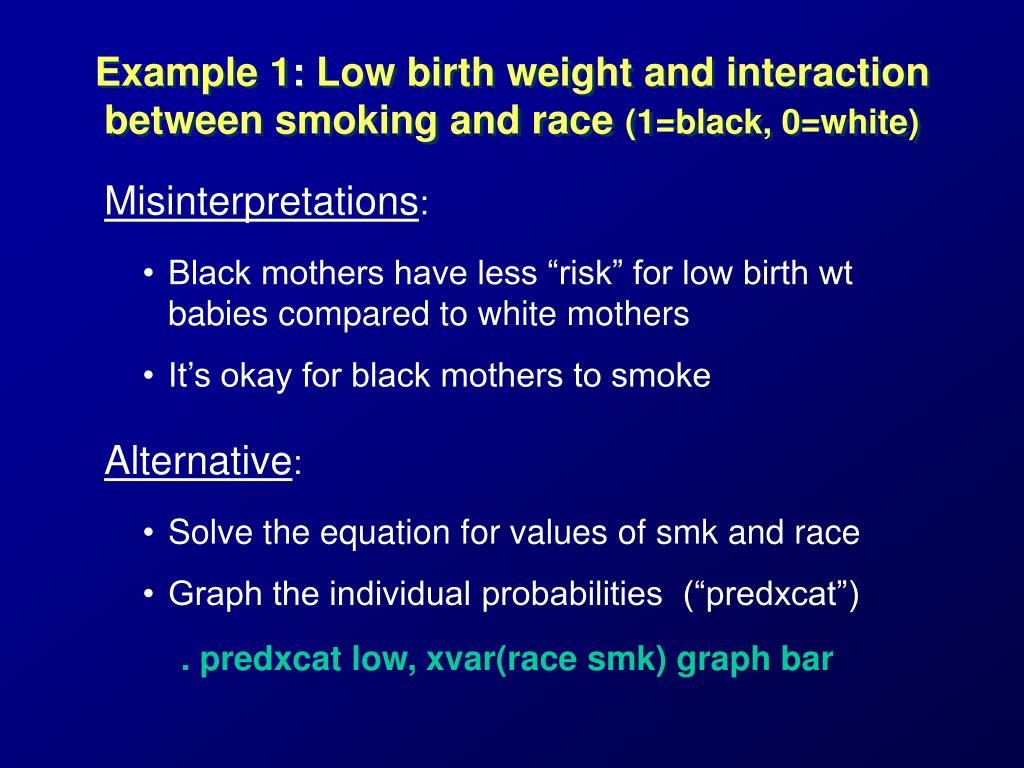 Example 1: Low birth weight and interaction between smoking and race (1=black, 0=white)

Misinterpretations:

• Black mothers have less “risk” for low birth wt babies compared to white mothers

• It’s okay for black mothers to smoke

Alternative:

• Solve the equation for values of smk and race

• Graph the individual probabilities (“predxcat”)

. predxcat low, xvar(race smk) graph bar